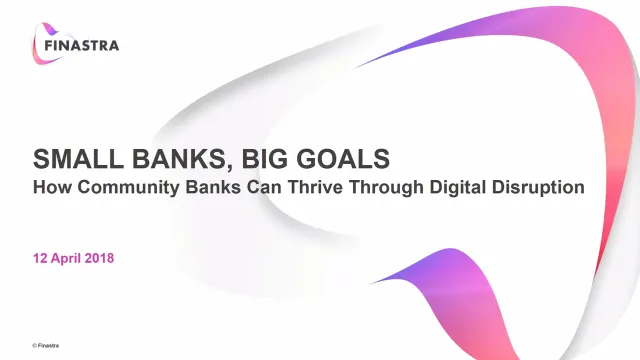 FINASTRA

SMALL BANKS, BIG GOALS
How Community Banks Can Thrive Through Digital Disruption

12 April 2018

© Finastra